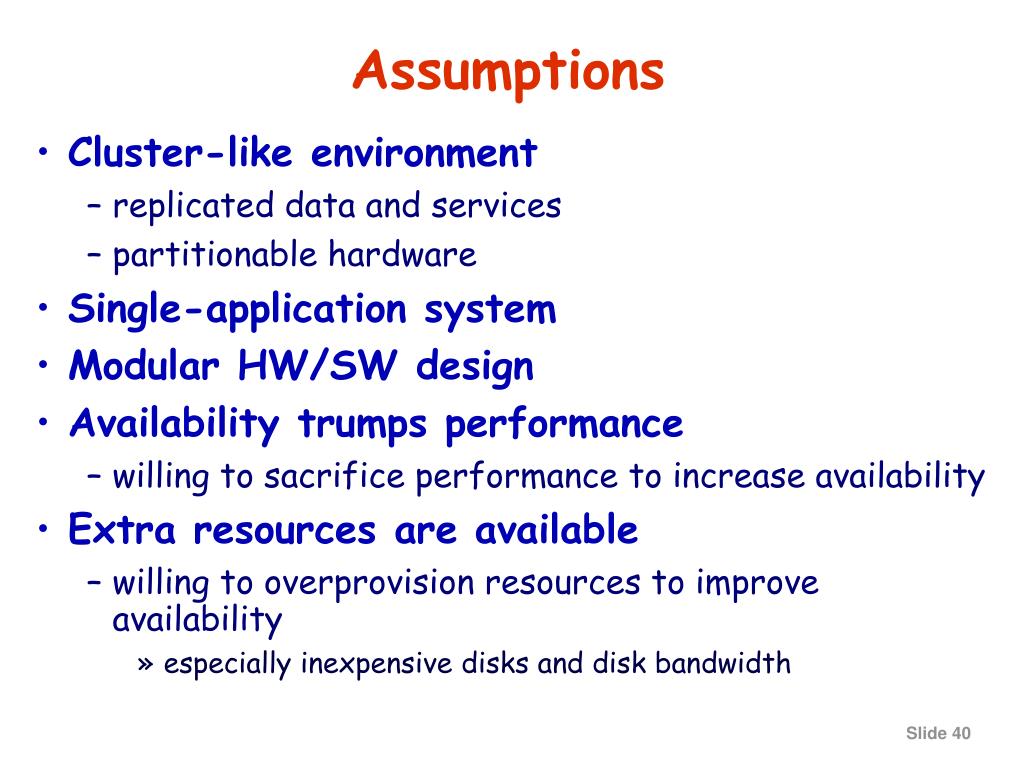 Assumptions

• Cluster-like environment
– replicated data and services
– partitionable hardware
• Single-application system
• Modular HW/SW design
• Availability trumps performance
– willing to sacrifice performance to increase availability
• Extra resources are available
– willing to overprovision resources to improve availability
» especially inexpensive disks and disk bandwidth

Slide 40